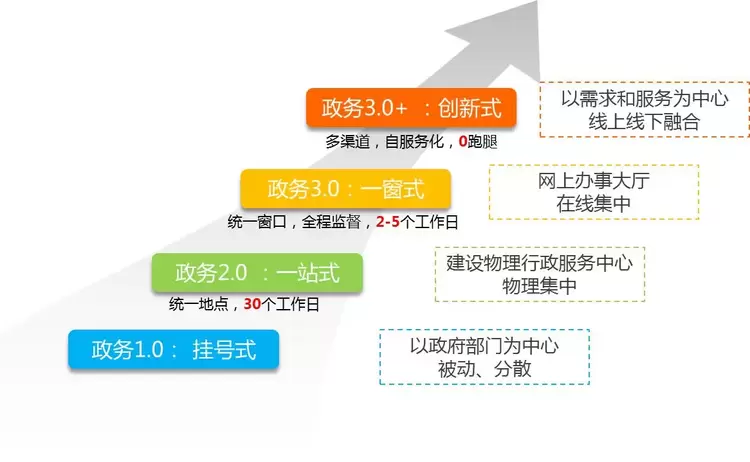 政务3.0+ ：创新式
多渠道，自服务化，0跑腿

以需求和服务为中心
线上线下融合

政务3.0：一窗式
统一窗口，全程监督，2-5个工作日

网上办事大厅
在线集中

政务2.0 ：一站式
统一地点，30个工作日

建设物理行政服务中心
物理集中

政务1.0： 挂号式

以政府部门为中心
被动、分散